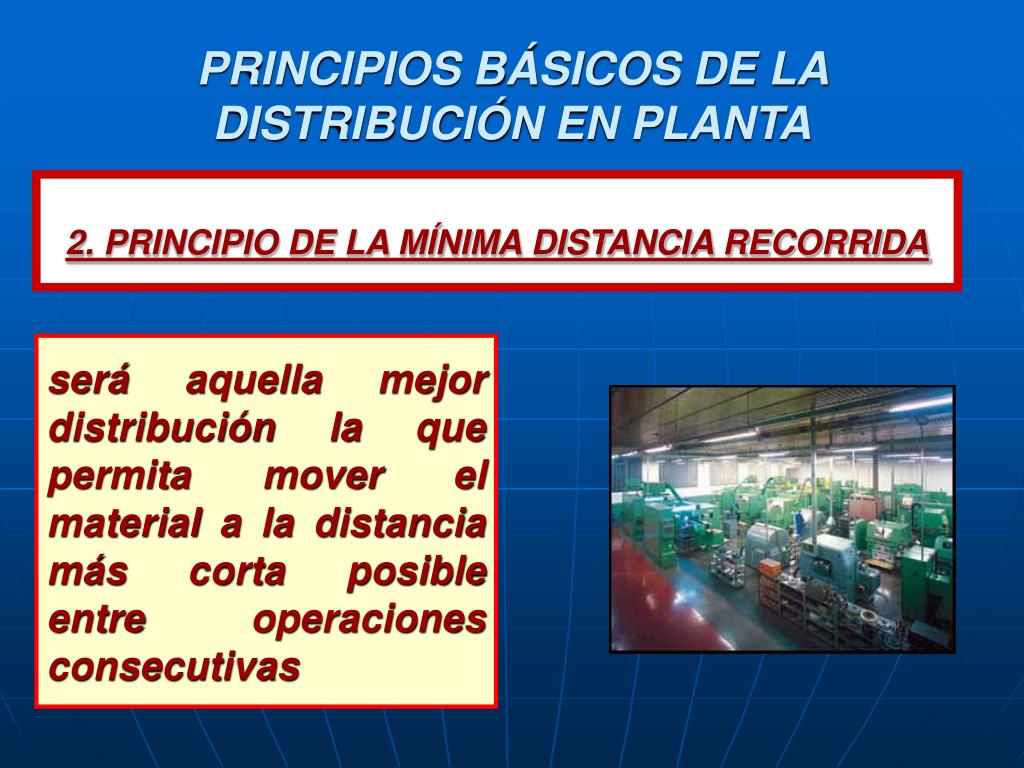 PRINCIPIOS BÁSICOS DE LA DISTRIBUCIÓN EN PLANTA

2. PRINCIPIO DE LA MÍNIMA DISTANCIA RECORRIDA

será aquella mejor distribución la que permita mover el material a la distancia más corta posible entre operaciones consecutivas